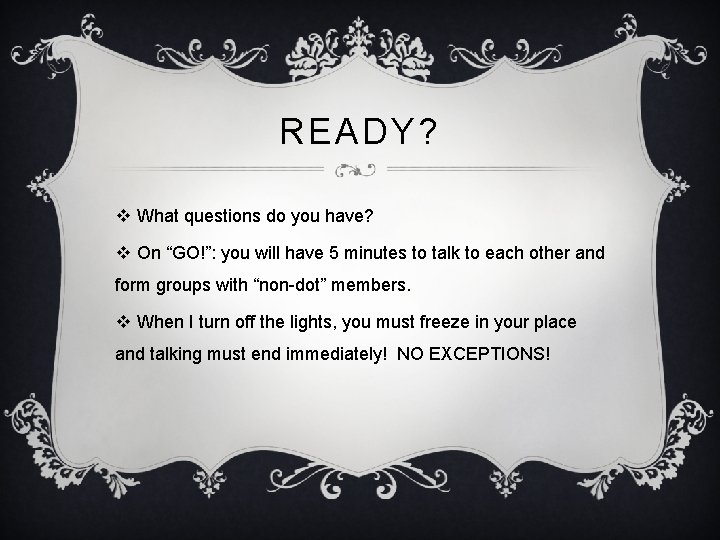 READY?

❖ What questions do you have?

❖ On “GO!”: you will have 5 minutes to talk to each other and form groups with “non-dot” members.

❖ When I turn off the lights, you must freeze in your place and talking must end immediately! NO EXCEPTIONS!